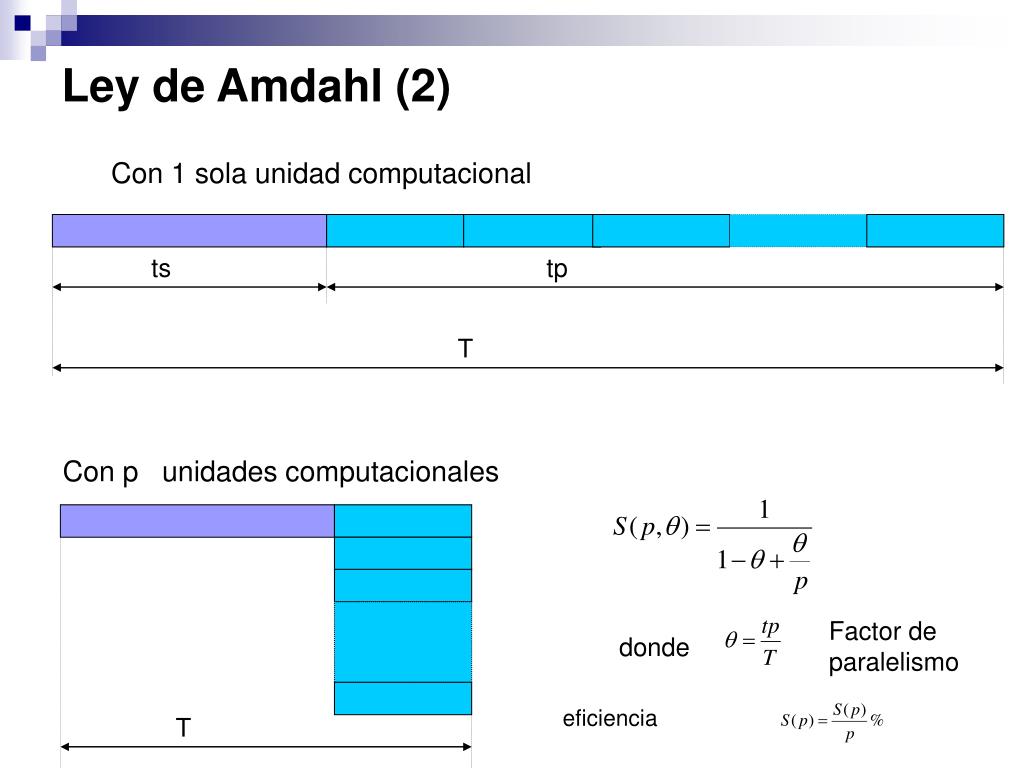 Ley de Amdahl (2)

Con 1 sola unidad computacional

ts

tp

T

Con p unidades computacionales

$S(p,\theta) = \frac{1}{1-\theta+\frac{\theta}{p}}$

donde $\theta = \frac{tp}{T}$ Factor de paralelismo

eficiencia $S(p) = \frac{S(p)}{p}\%$

T